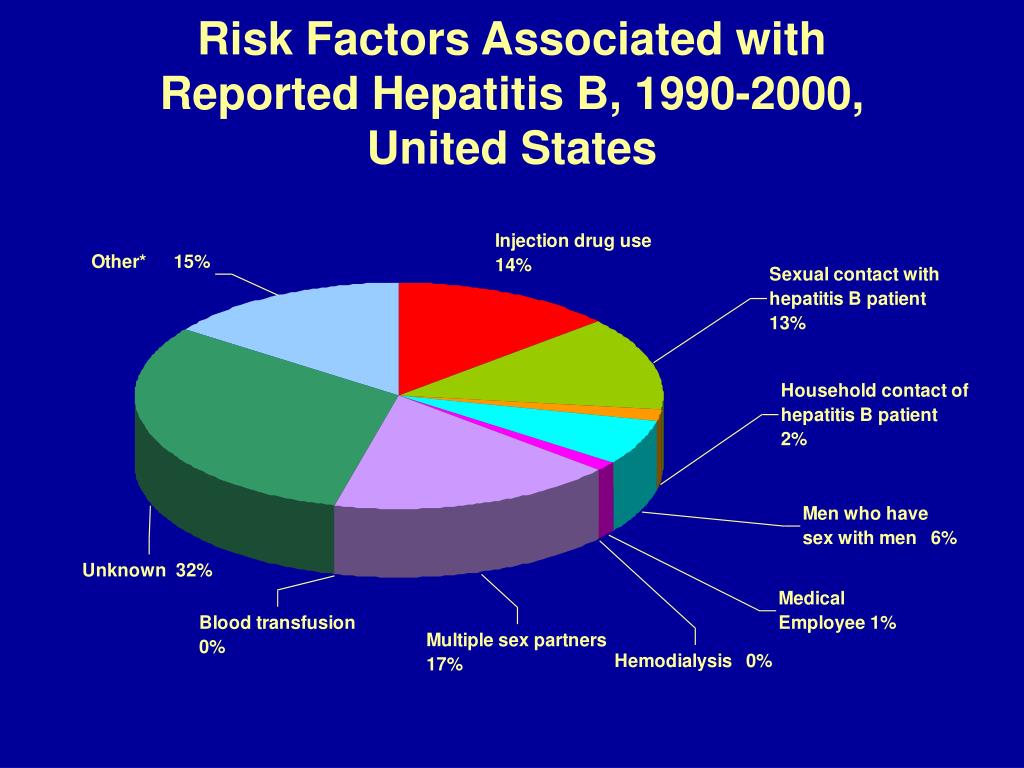 Risk Factors Associated with Reported Hepatitis B, 1990-2000, United States

Other* 15%

Injection drug use 14%

Sexual contact with hepatitis B patient 13%

Household contact of hepatitis B patient 2%

Men who have sex with men 6%

Medical Employee 1%

Hemodialysis 0%

Multiple sex partners 17%

Blood transfusion 0%

Unknown 32%